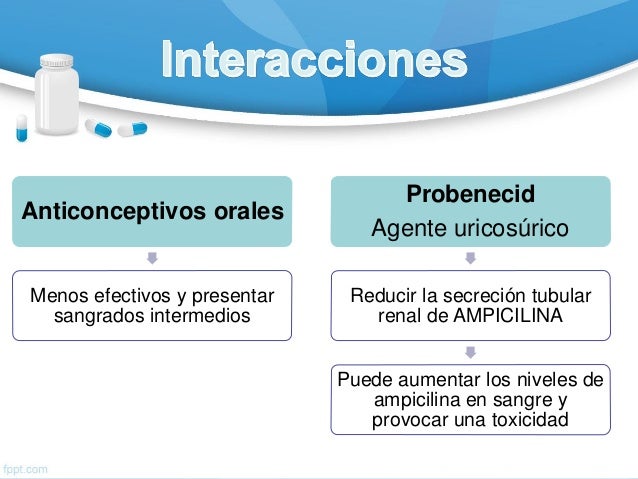 Interacciones

Anticonceptivos orales

Menos efectivos y presentar sangrados intermedios

Probenecid
Agente uricosúrico

Reducir la secreción tubular renal de AMPICILINA

Puede aumentar los niveles de ampicilina en sangre y provocar una toxicidad

fppt.com